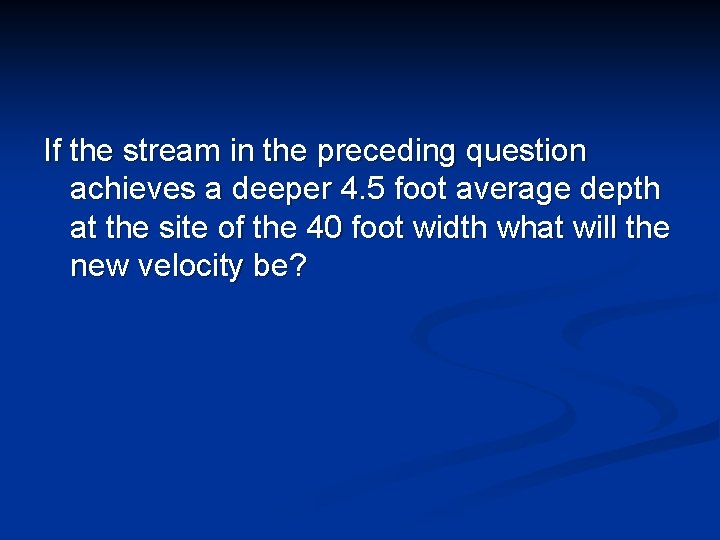 If the stream in the preceding question achieves a deeper 4.5 foot average depth at the site of the 40 foot width what will the new velocity be?